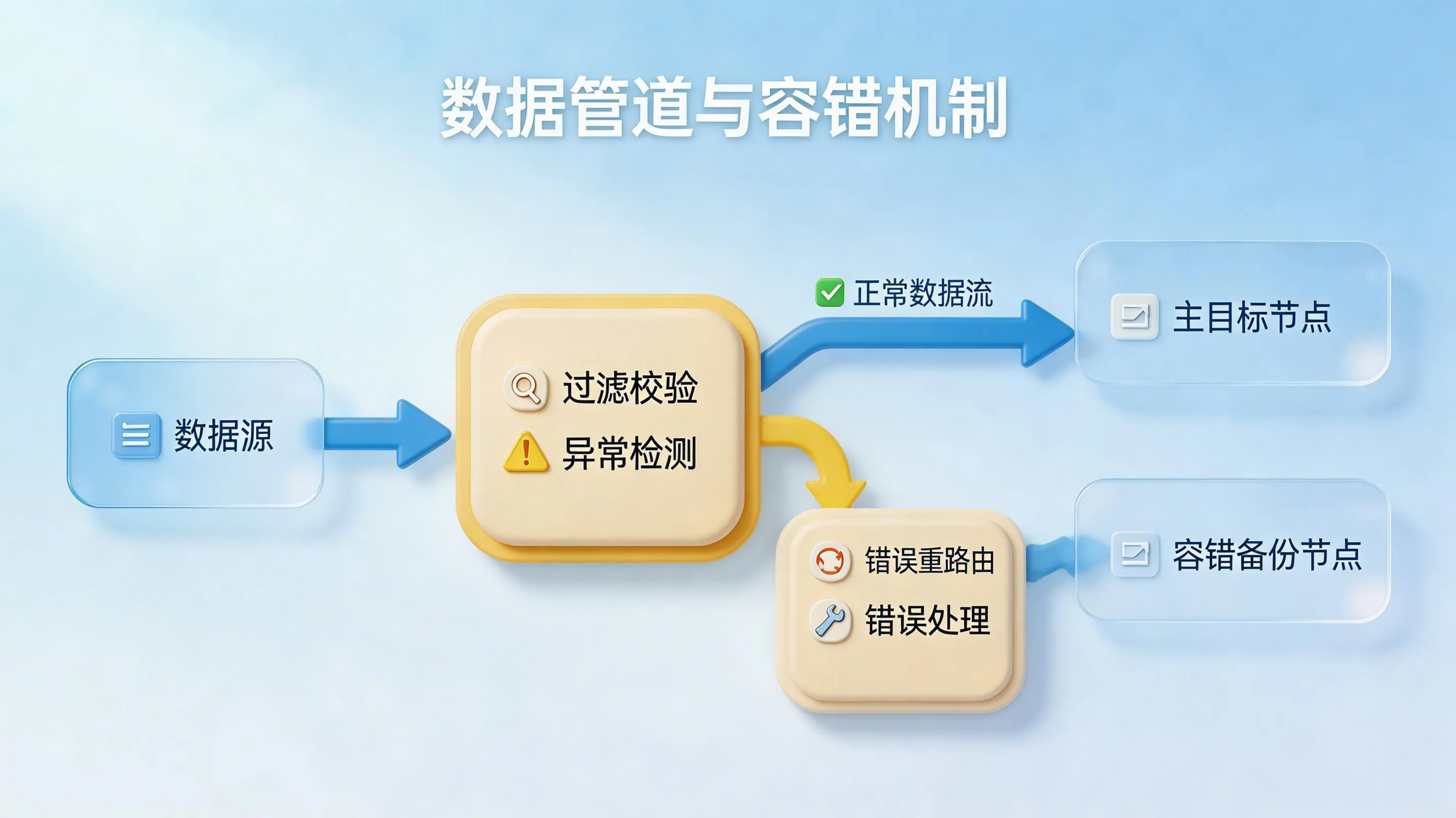 数据管道与容错机制

数据源

过滤校验
异常检测

正常数据流

主目标节点

错误重路由
错误处理

容错备份节点